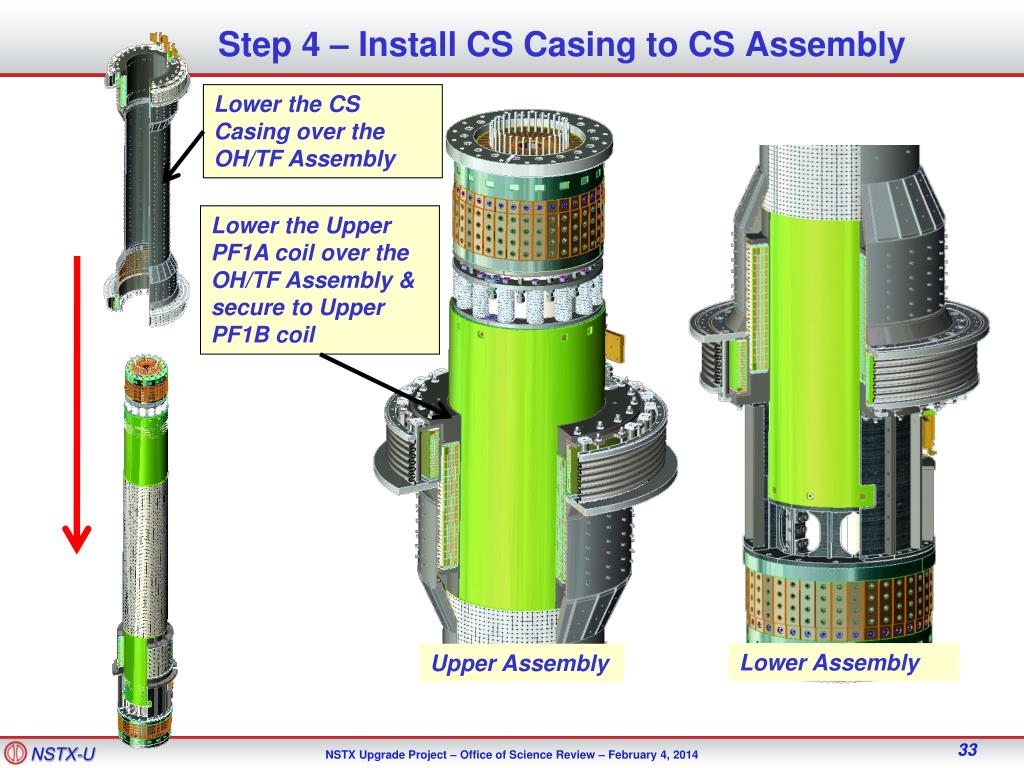 Step 4 – Install CS Casing to CS Assembly

Lower the CS Casing over the OH/TF Assembly

Lower the Upper PF1A coil over the OH/TF Assembly & secure to Upper PF1B coil

Upper Assembly

Lower Assembly

NSTX-U

NSTX Upgrade Project – Office of Science Review – February 4, 2014

33